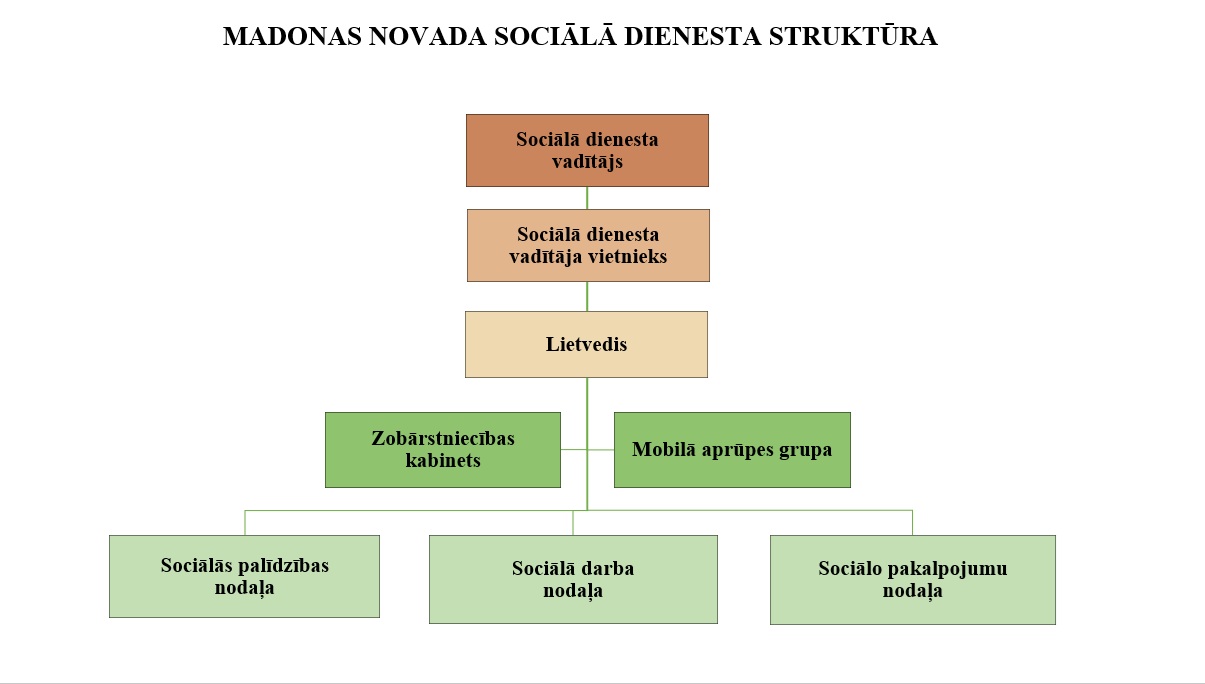 MADONAS NOVADA SOCIĀLĀ DIENESTA STRUKTŪRA

Sociālā dienesta vadītājs

Sociālā dienesta vadītāja vietnieks

Lietvedis

Zobārstniecības kabinets

Mobilā aprūpes grupa

Sociālās palīdzības nodaļa

Sociālā darba nodaļa

Sociālo pakalpojumu nodaļa